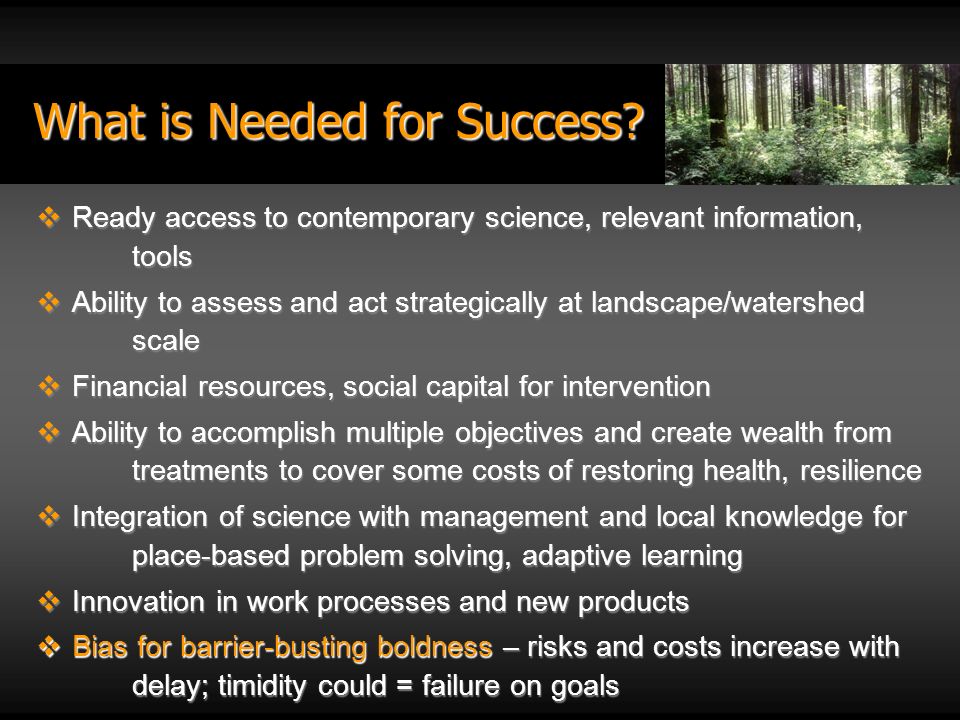 What is Needed for Success?

❖ Ready access to contemporary science, relevant information, tools

❖ Ability to assess and act strategically at landscape/watershed scale

❖ Financial resources, social capital for intervention

❖ Ability to accomplish multiple objectives and create wealth from treatments to cover some costs of restoring health, resilience

❖ Integration of science with management and local knowledge for place-based problem solving, adaptive learning

❖ Innovation in work processes and new products

❖ Bias for barrier-busting boldness – risks and costs increase with delay; timidity could = failure on goals